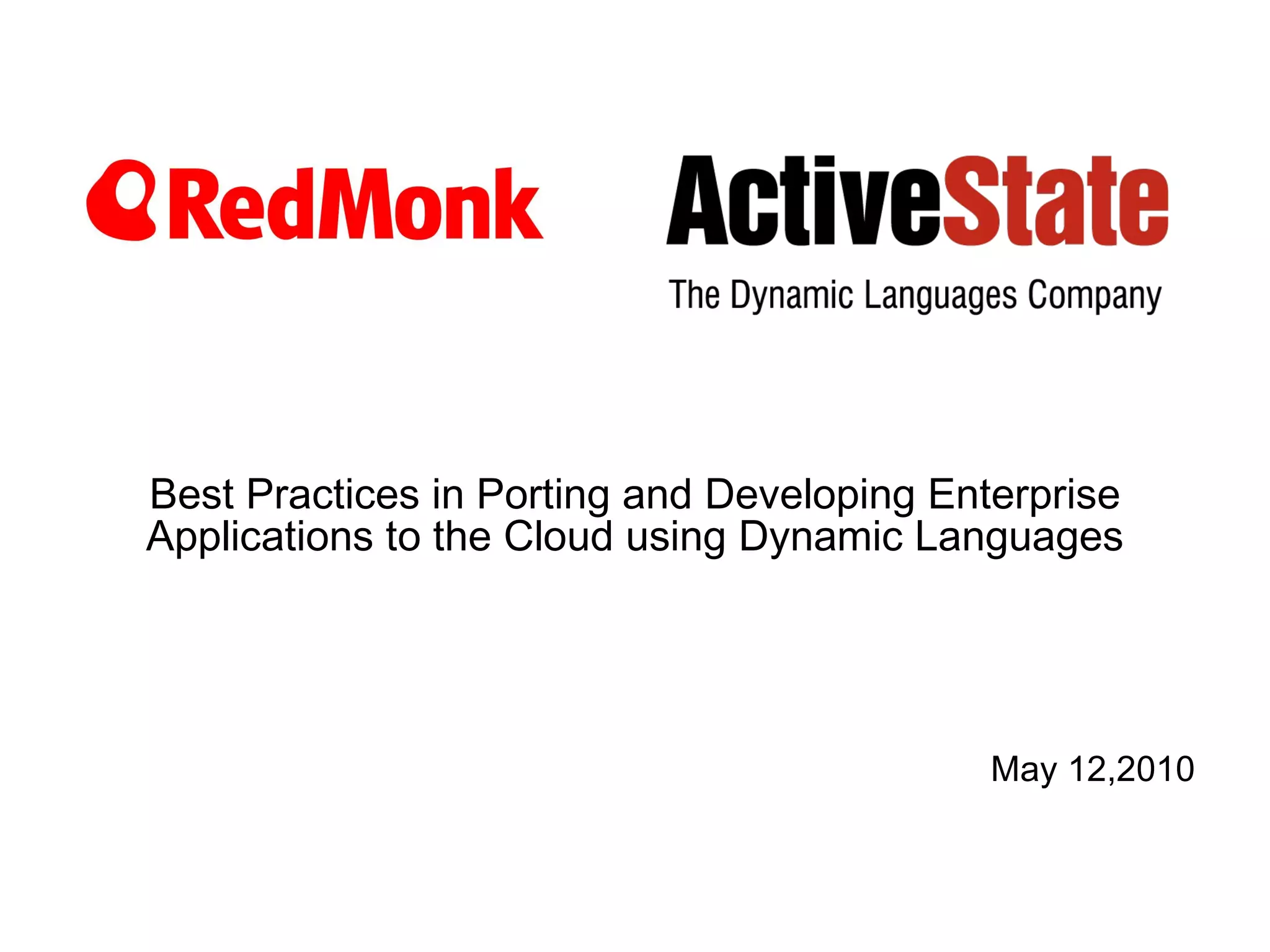 RedMonk

ActiveState
The Dynamic Languages Company

Best Practices in Porting and Developing Enterprise Applications to the Cloud using Dynamic Languages

May 12,2010